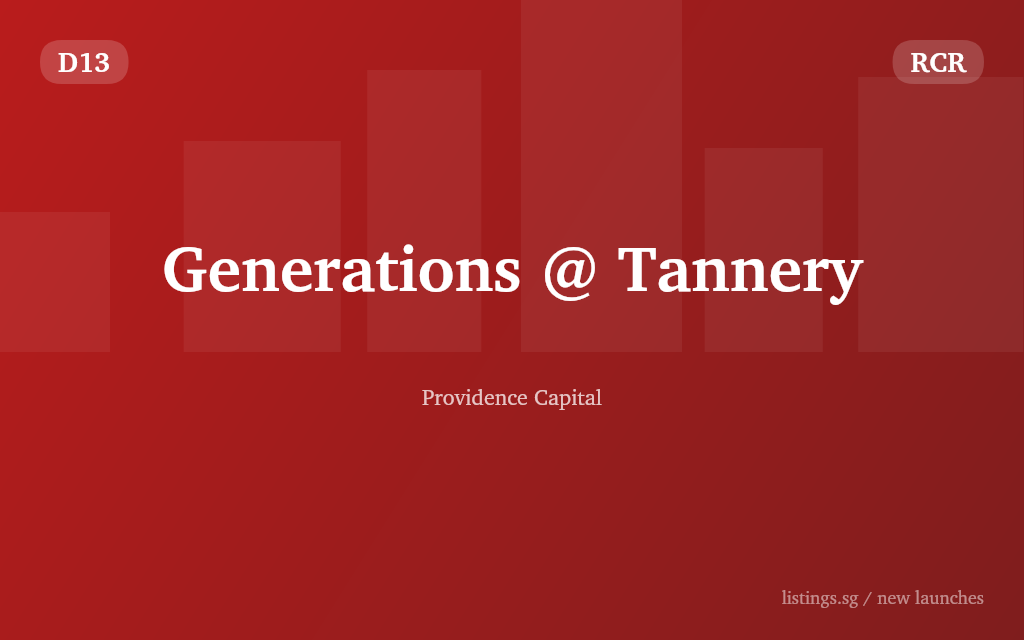 D13

RCR

Generations @ Tannery

Providence Capital

listings.sg / new launches